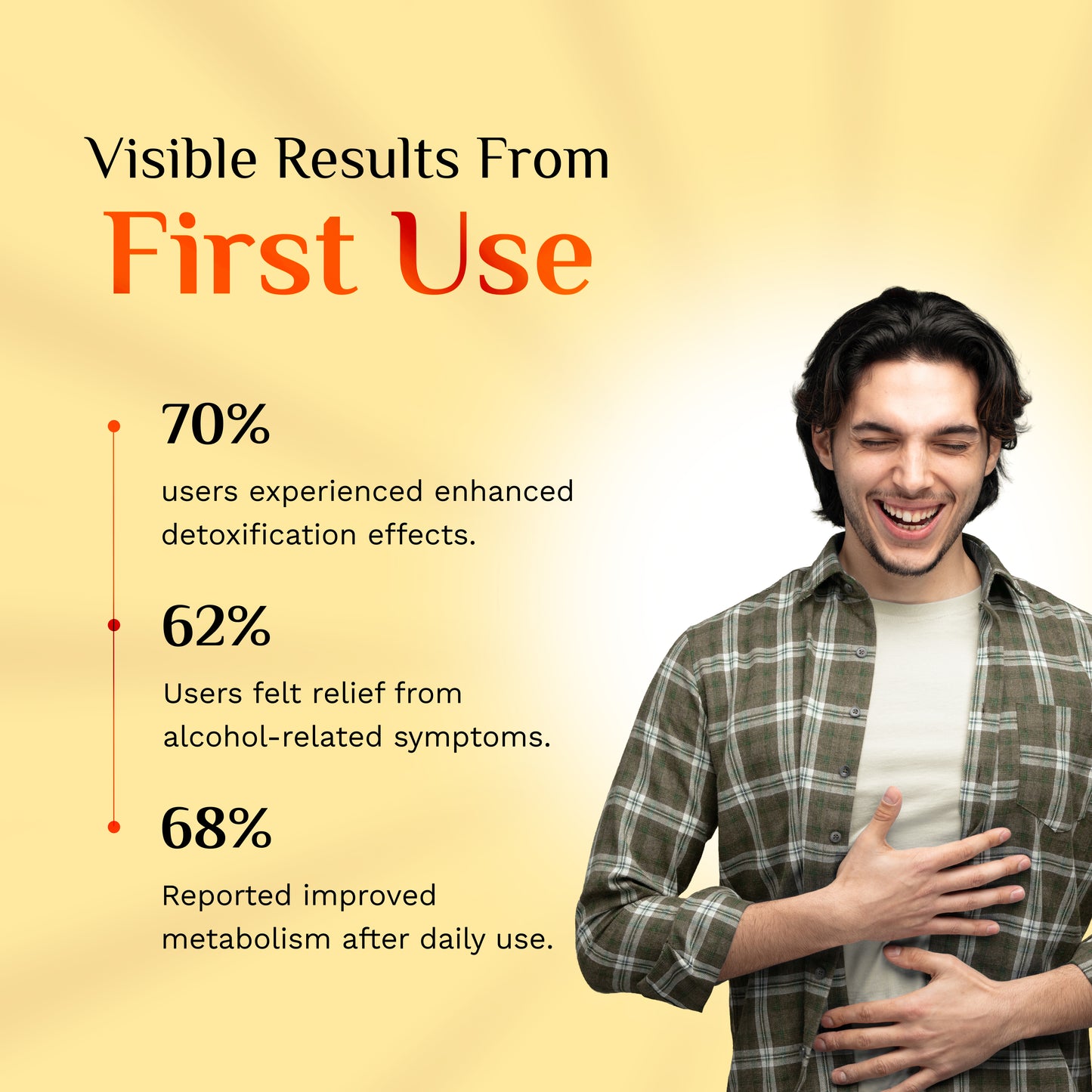 Visible Results From
First Use

70%
users experienced enhanced detoxification effects.

62%
Users felt relief from alcohol-related symptoms.

68%
Reported improved metabolism after daily use.